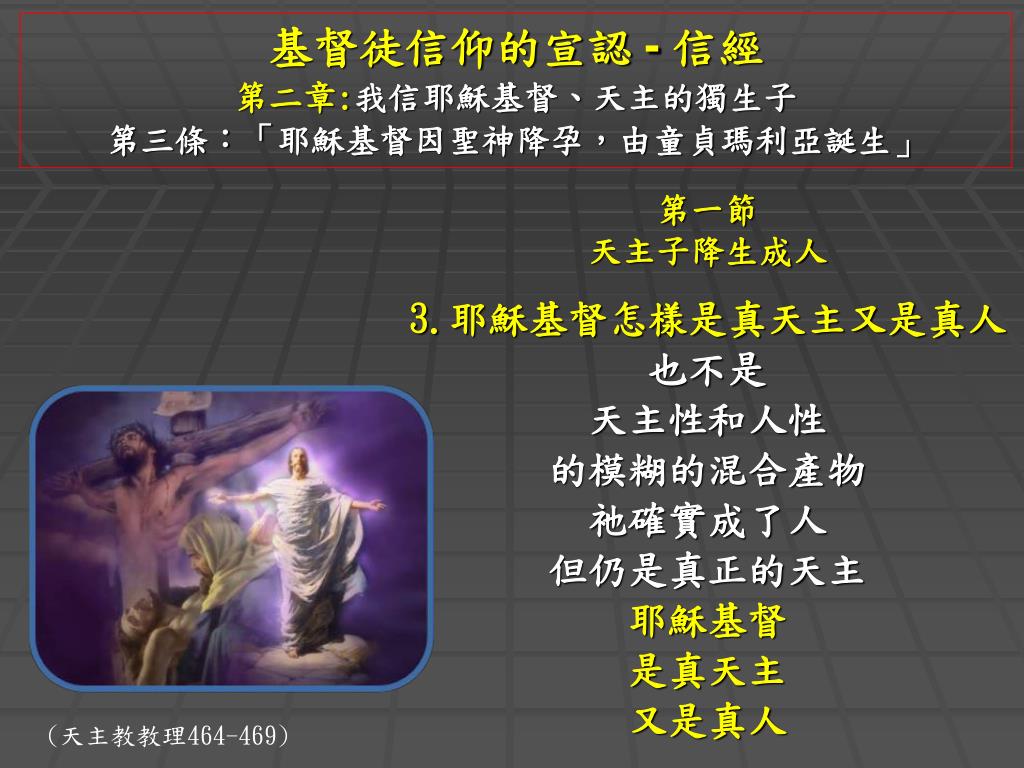 基督徒信仰的宣認 - 信經
第二章:我信耶穌基督、天主的獨生子
第三條：「耶穌基督因聖神降孕，由童貞瑪利亞誕生」

第一節
天主子降生成人

3. 耶穌基督怎樣是真天主又是真人
也不是
天主性和人性
的模糊的混合產物
祂確實成了人
但仍是真正的天主
耶穌基督
是真天主
又是真人

（天主教教理464-469）